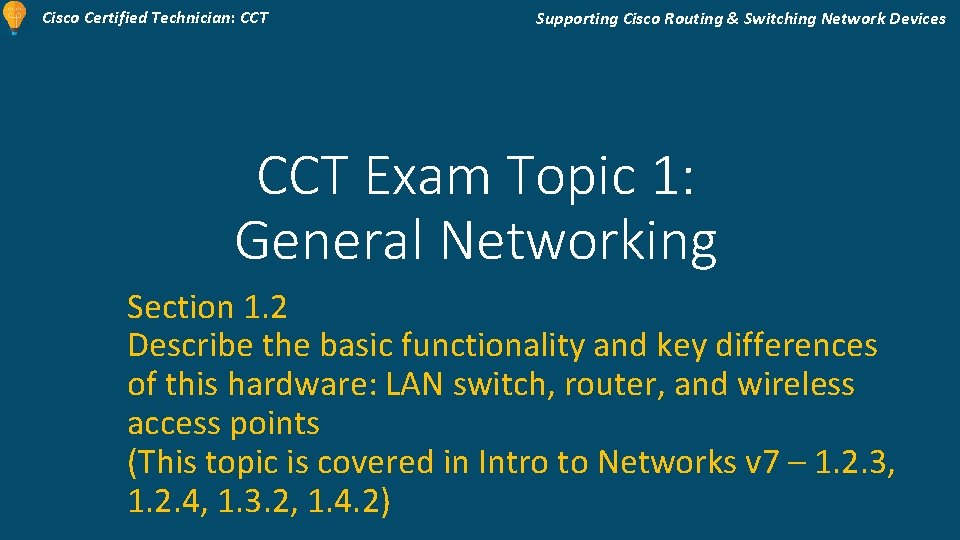 Cisco Certified Technician: CCT

Supporting Cisco Routing & Switching Network Devices

CCT Exam Topic 1: General Networking

Section 1.2
Describe the basic functionality and key differences of this hardware: LAN switch, router, and wireless access points
(This topic is covered in Intro to Networks v7 – 1.2.3, 1.2.4, 1.3.2, 1.4.2)